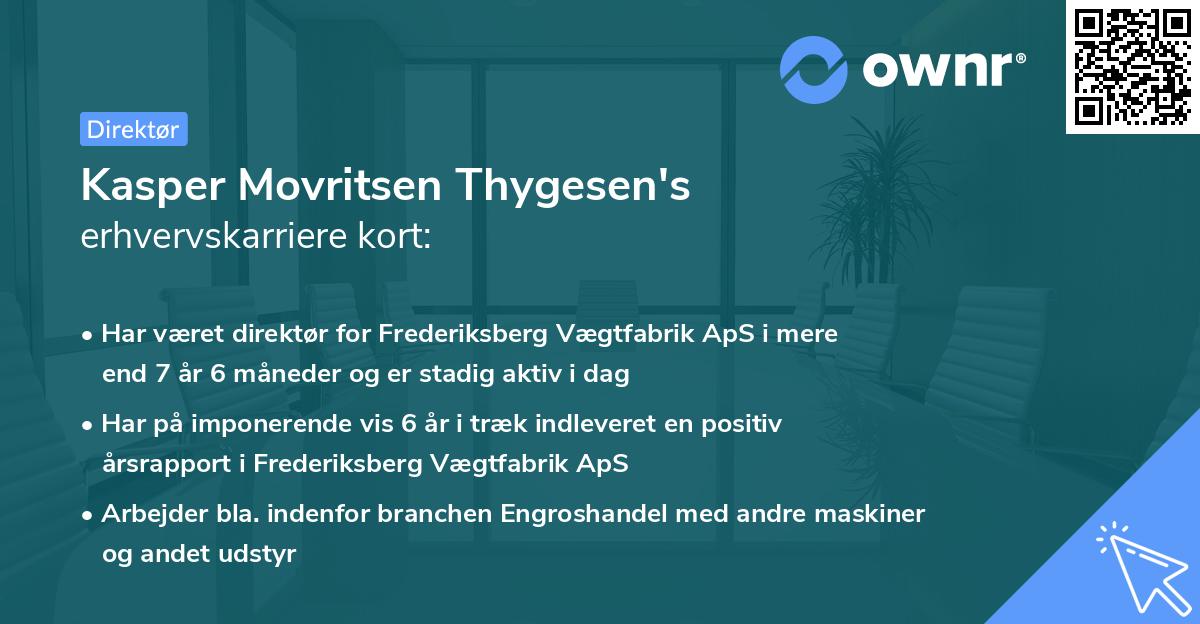 ownr®

Direktør

Kasper Movritsen Thygesen's erhvervskarriere kort:

• Har været direktør for Frederiksberg Vægtfabrik ApS i mere end 7 år 6 måneder og er stadig aktiv i dag

• Har på imponerende vis 6 år i træk indleveret en positiv årsrapport i Frederiksberg Vægtfabrik ApS

• Arbejder bla. indenfor branchen Engroshandel med andre maskiner og andet udstyr